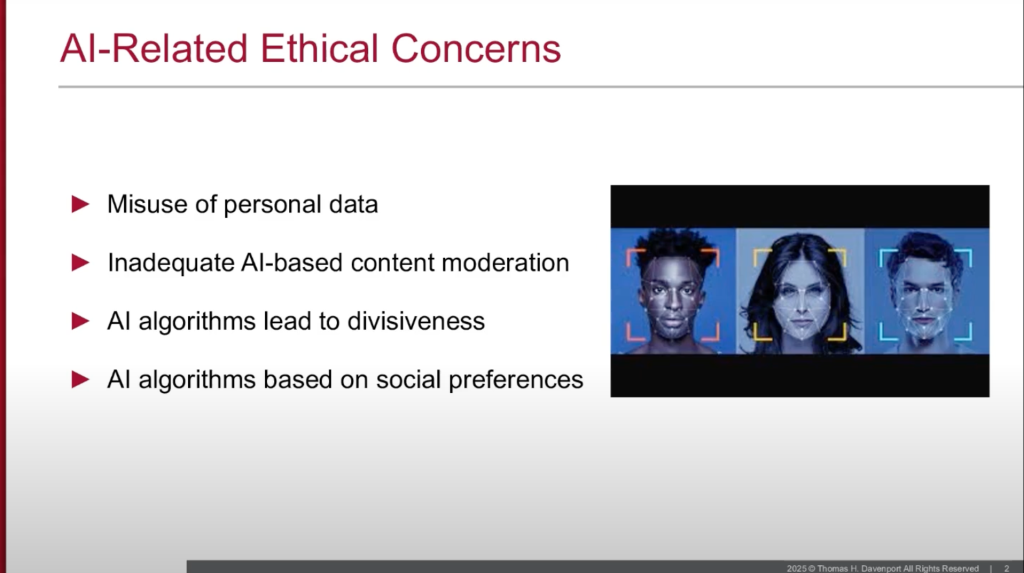 AI-Related Ethical Concerns

► Misuse of personal data

► Inadequate AI-based content moderation

► AI algorithms lead to divisiveness

► AI algorithms based on social preferences

2025 © Thomas H. Davenport All Rights Reserved | 2